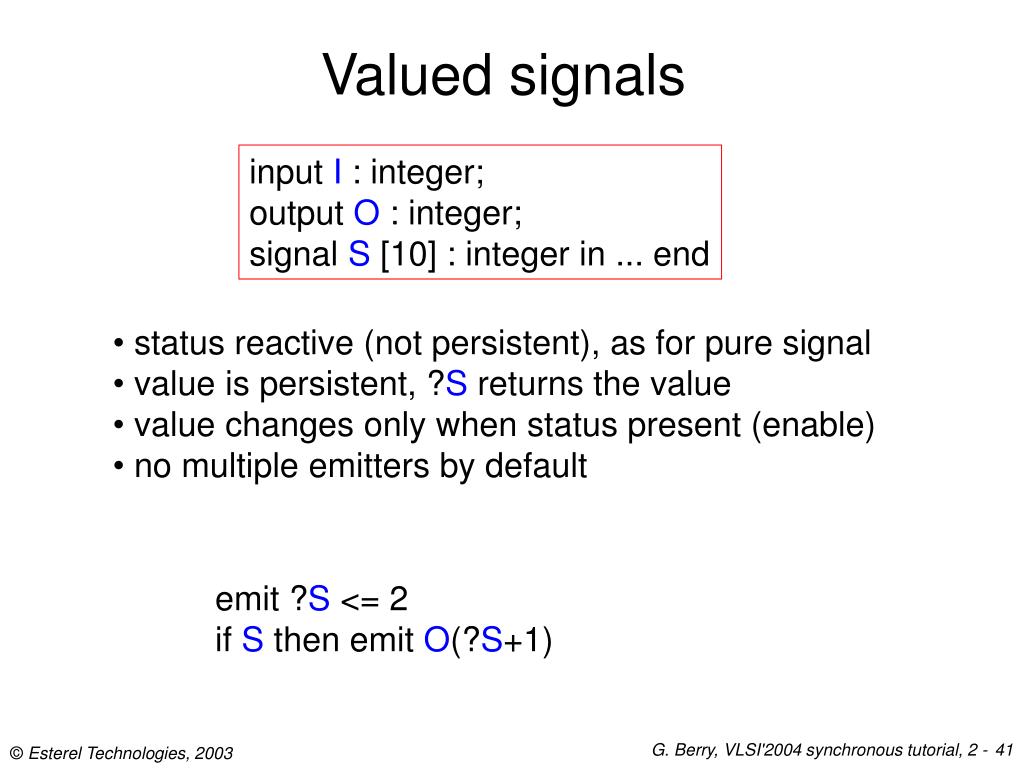 Valued signals

input I : integer;
output O : integer;
signal S [10] : integer in ... end

• status reactive (not persistent), as for pure signal
• value is persistent, ?S returns the value
• value changes only when status present (enable)
• no multiple emitters by default

emit ?S <= 2
if S then emit O(?S+1)

© Esterel Technologies, 2003

G. Berry, VLSI'2004 synchronous tutorial, 2 - 41